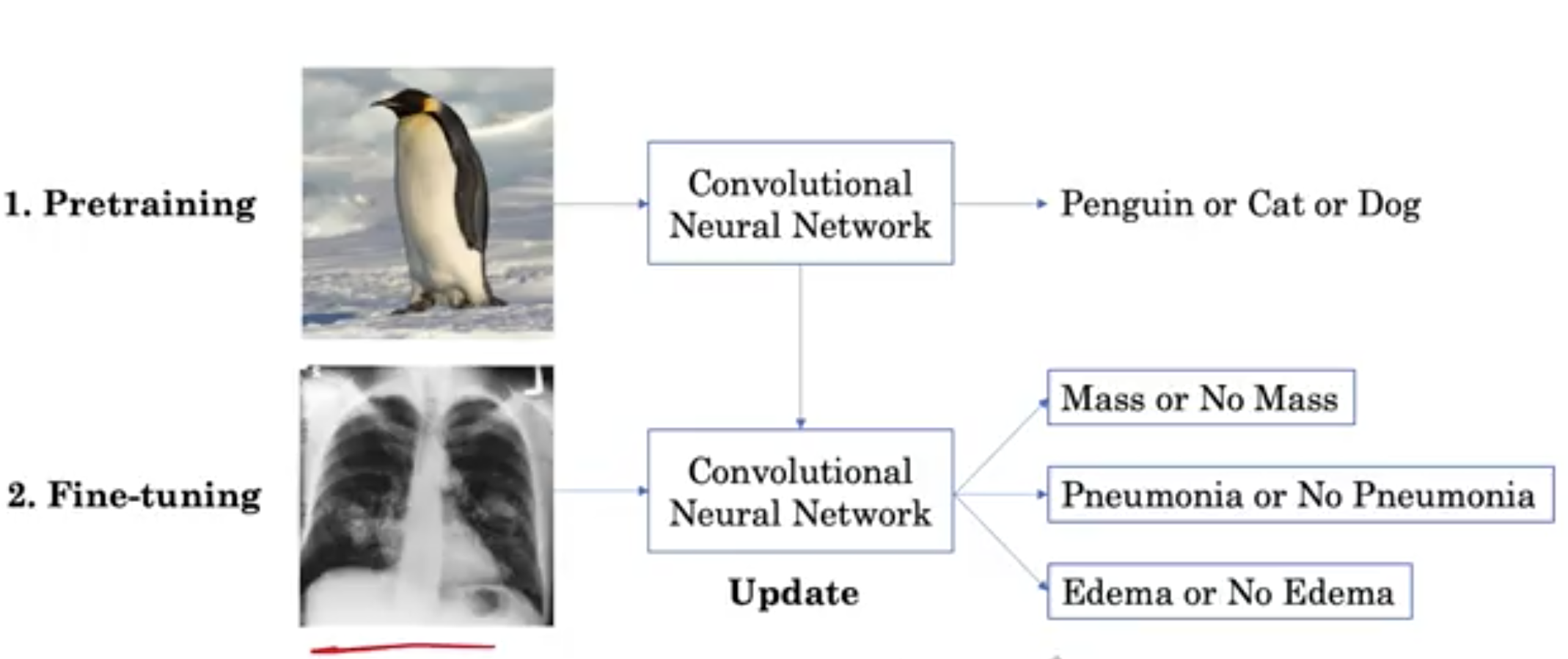 1. Pretraining

Convolutional Neural Network

Penguin or Cat or Dog

2. Fine-tuning

Convolutional Neural Network

Update

Mass or No Mass

Pneumonia or No Pneumonia

Edema or No Edema